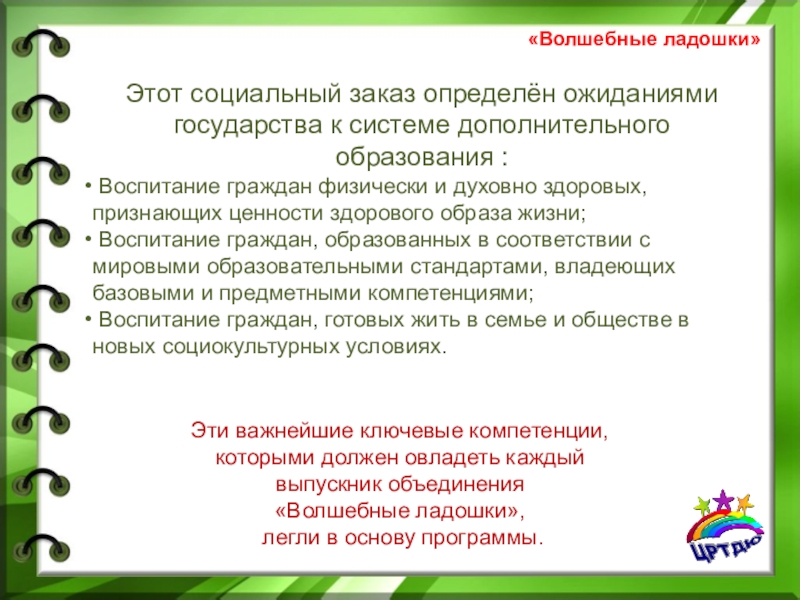 «Волшебные ладошки»

Этот социальный заказ определён ожиданиями государства к системе дополнительного образования :

• Воспитание граждан физически и духовно здоровых, признающих ценности здорового образа жизни;
• Воспитание граждан, образованных в соответствии с мировыми образовательными стандартами, владеющих базовыми и предметными компетенциями;
• Воспитание граждан, готовых жить в семье и обществе в новых социокультурных условиях.

Эти важнейшие ключевые компетенции, которыми должен овладеть каждый выпускник объединения «Волшебные ладошки», легли в основу программы.

ЦРТДЮ